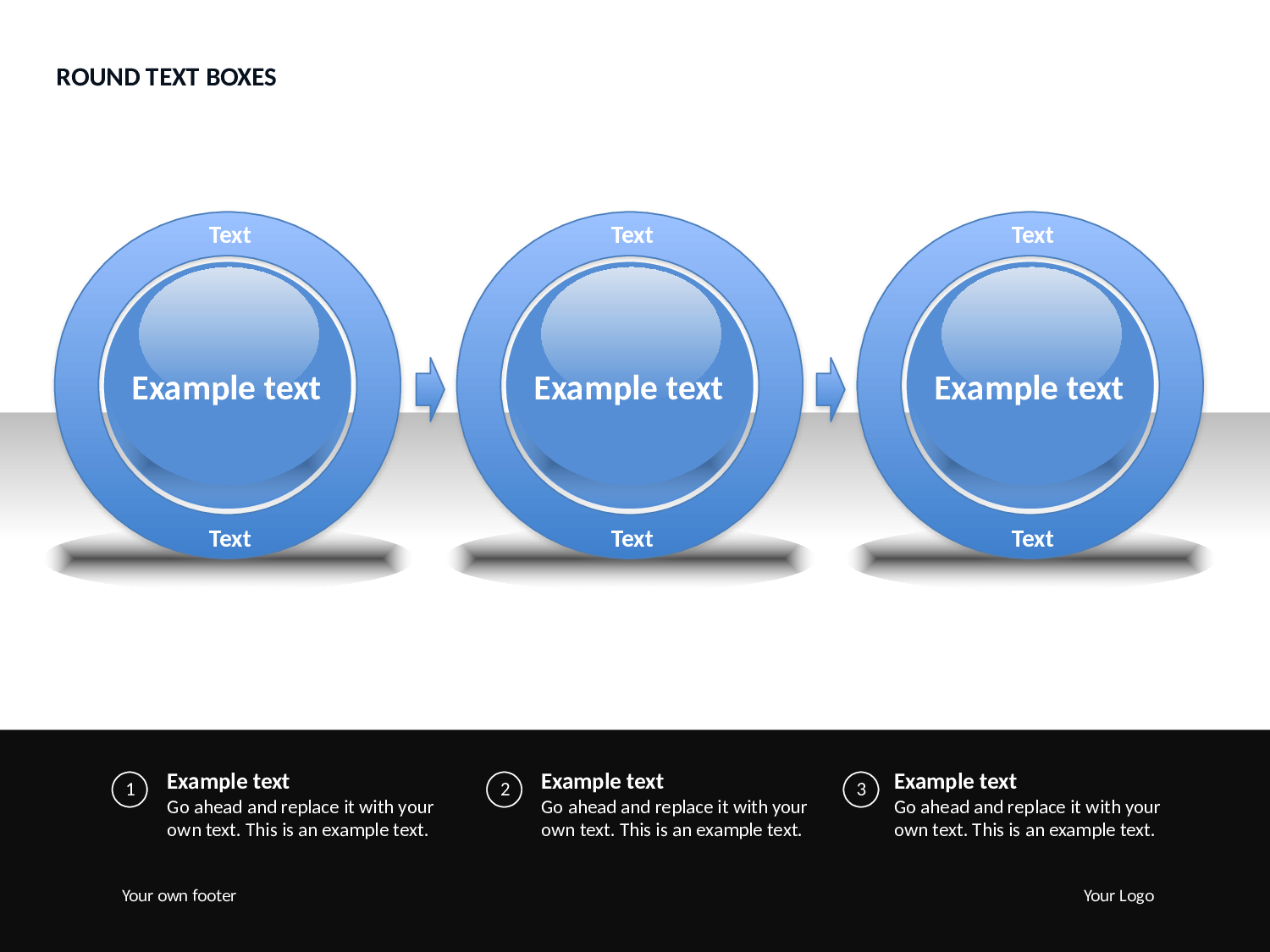 ROUND TEXT BOXES

Text

Example text

Text

Text

Example text

Text

Text

Example text

Text

1

Example text
Go ahead and replace it with your own text. This is an example text.

2

Example text
Go ahead and replace it with your own text. This is an example text.

3

Example text
Go ahead and replace it with your own text. This is an example text.

Your own footer

Your Logo